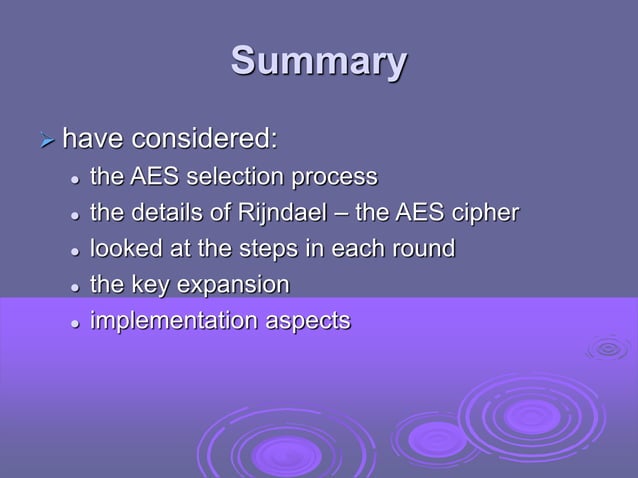 Summary

➢ have considered:

• the AES selection process
• the details of Rijndael – the AES cipher
• looked at the steps in each round
• the key expansion
• implementation aspects